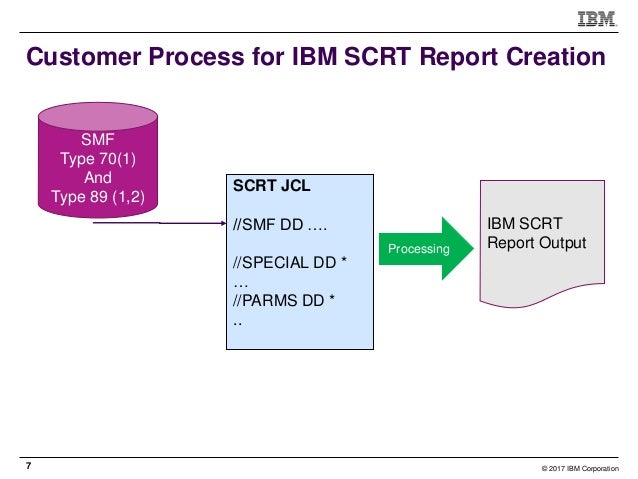 IBM

Customer Process for IBM SCRT Report Creation

SMF
Type 70(1)
And
Type 89 (1,2)

SCRT JCL

//SMF DD ….

//SPECIAL DD *
…
//PARMS DD *
..

Processing

IBM SCRT
Report Output

7

© 2017 IBM Corporation